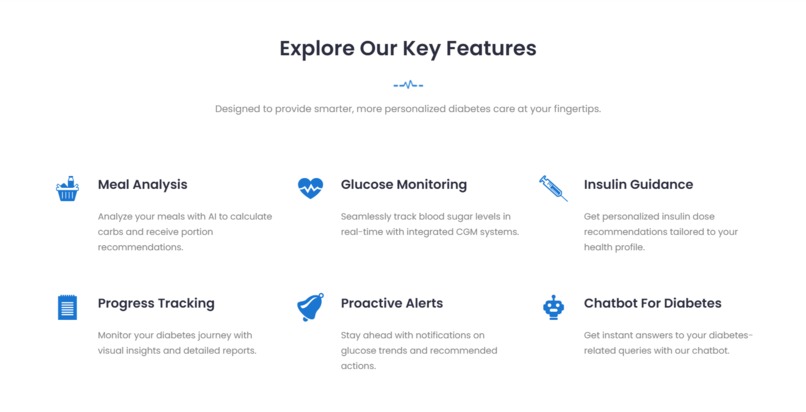 Explore Our Key Features

Designed to provide smarter, more personalized diabetes care at your fingertips.

Meal Analysis

Analyze your meals with AI to calculate carbs and receive portion recommendations.

Glucose Monitoring

Seamlessly track blood sugar levels in real-time with integrated CGM systems.

Insulin Guidance

Get personalized insulin dose recommendations tailored to your health profile.

Progress Tracking

Monitor your diabetes journey with visual insights and detailed reports.

Proactive Alerts

Stay ahead with notifications on glucose trends and recommended actions.

Chatbot For Diabetes

Get instant answers to your diabetes-related queries with our chatbot.